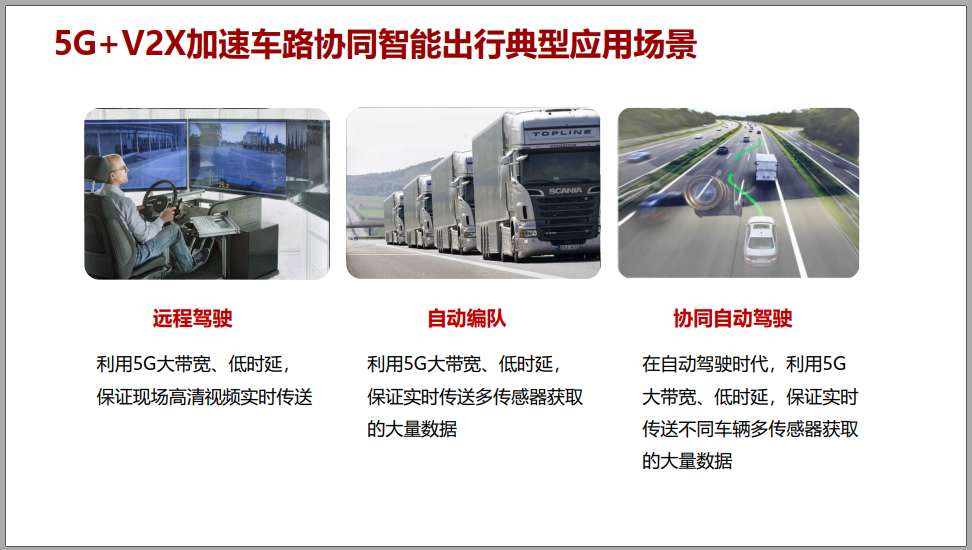 5G+V2X加速车路协同智能出行典型应用场景

TOPLINE

SCANIA

远程驾驶

利用5G大带宽、低时延，保证现场高清视频实时传送

自动编队

利用5G大带宽、低时延，保证实时传送多传感器获取的大量数据

协同自动驾驶

在自动驾驶时代，利用5G大带宽、低时延，保证实时传送不同车辆多传感器获取的大量数据